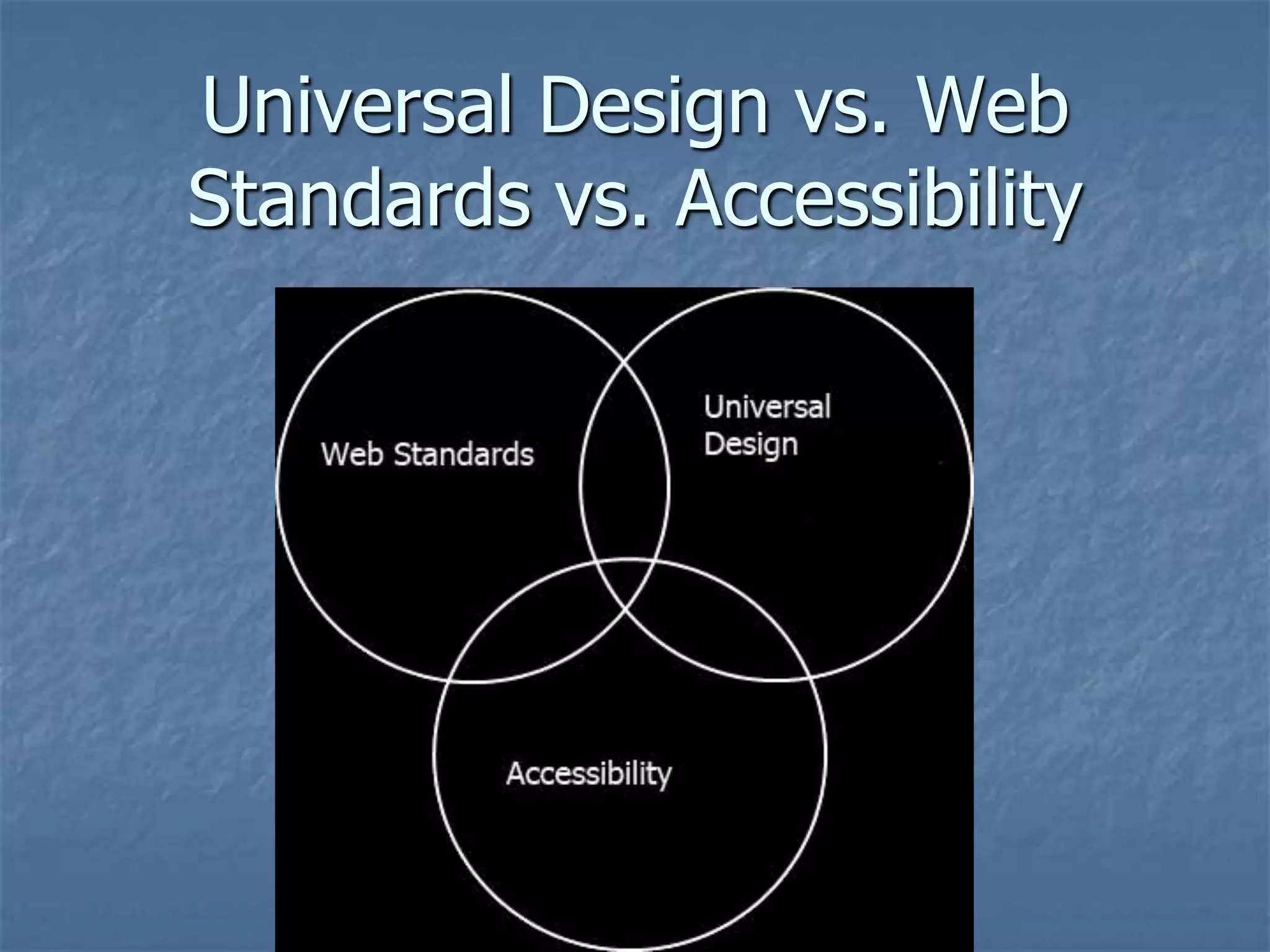 Universal Design vs. Web Standards vs. Accessibility

Web Standards

Universal Design

Accessibility